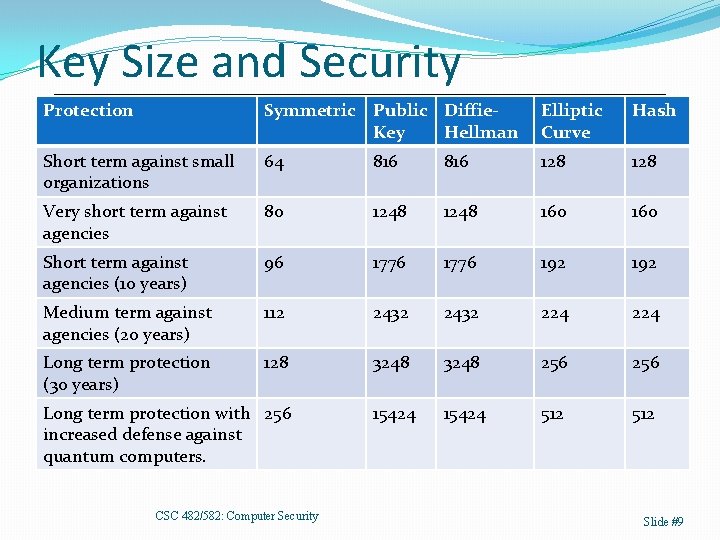 Key Size and Security

| Protection | Symmetric | Public Key | Diffie-Hellman | Elliptic Curve | Hash |
|---|---|---|---|---|---|
| Short term against small organizations | 64 | 816 | 816 | 128 | 128 |
| Very short term against agencies | 80 | 1248 | 1248 | 160 | 160 |
| Short term against agencies (10 years) | 96 | 1776 | 1776 | 192 | 192 |
| Medium term against agencies (20 years) | 112 | 2432 | 2432 | 224 | 224 |
| Long term protection (30 years) | 128 | 3248 | 3248 | 256 | 256 |
| Long term protection with increased defense against quantum computers. | 256 | 15424 | 15424 | 512 | 512 |

CSC 482/582: Computer Security

Slide #9